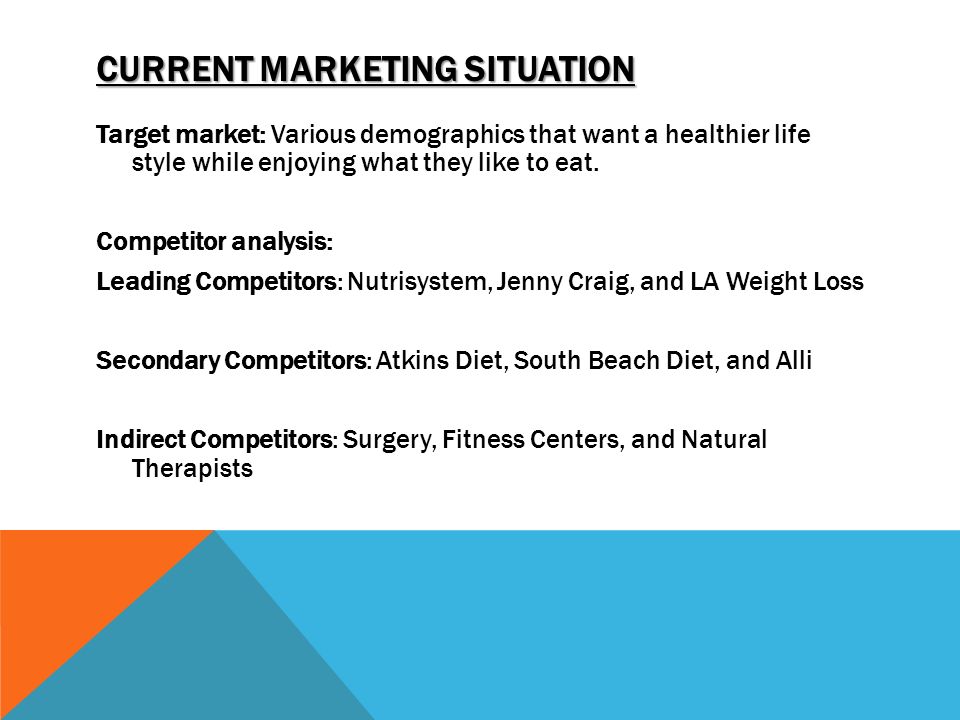 CURRENT MARKETING SITUATION

Target market: Various demographics that want a healthier life style while enjoying what they like to eat.

Competitor analysis:

Leading Competitors: Nutrisystem, Jenny Craig, and LA Weight Loss

Secondary Competitors: Atkins Diet, South Beach Diet, and Alli

Indirect Competitors: Surgery, Fitness Centers, and Natural Therapists